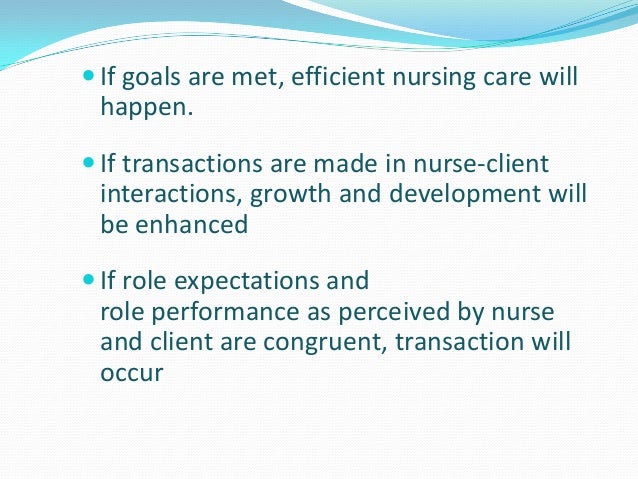 If goals are met, efficient nursing care will happen.

If transactions are made in nurse-client interactions, growth and development will be enhanced

If role expectations and role performance as perceived by nurse and client are congruent, transaction will occur